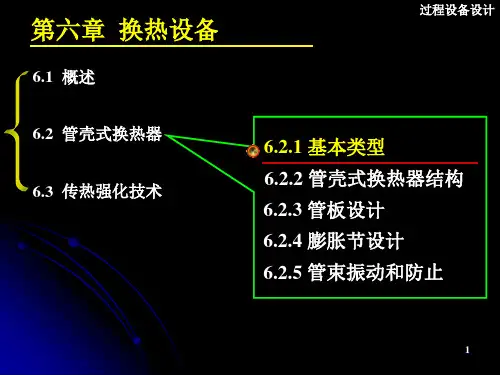 过程设备设计

第六章 换热设备

6.1 概述

6.2 管壳式换热器

6.3 传热强化技术

6.2.1 基本类型

6.2.2 管壳式换热器结构

6.2.3 管板设计

6.2.4 膨胀节设计

6.2.5 管束振动和防止

1